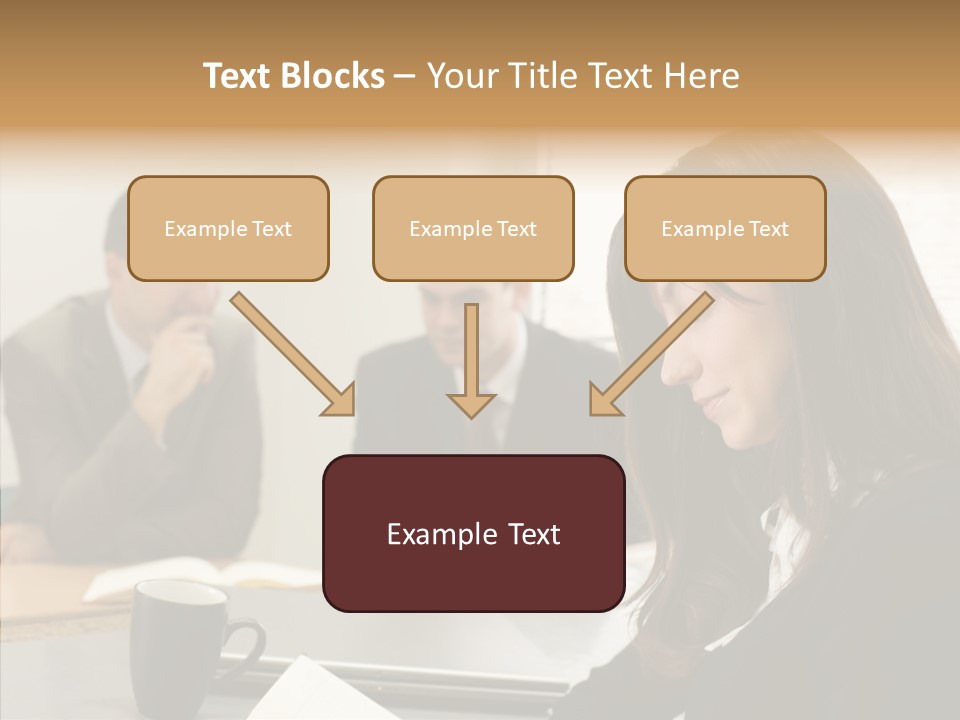 Text Blocks – Your Title Text Here

Example Text

Example Text

Example Text

Example Text